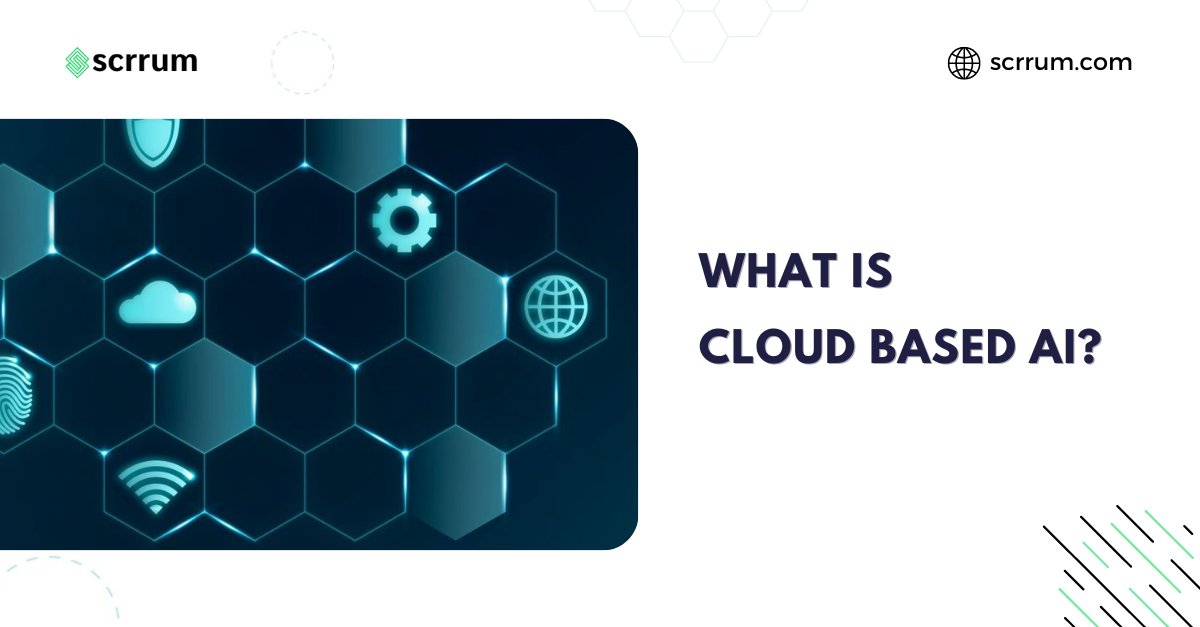 scrrum

scrrum.com

WHAT IS
CLOUD BASED AI?